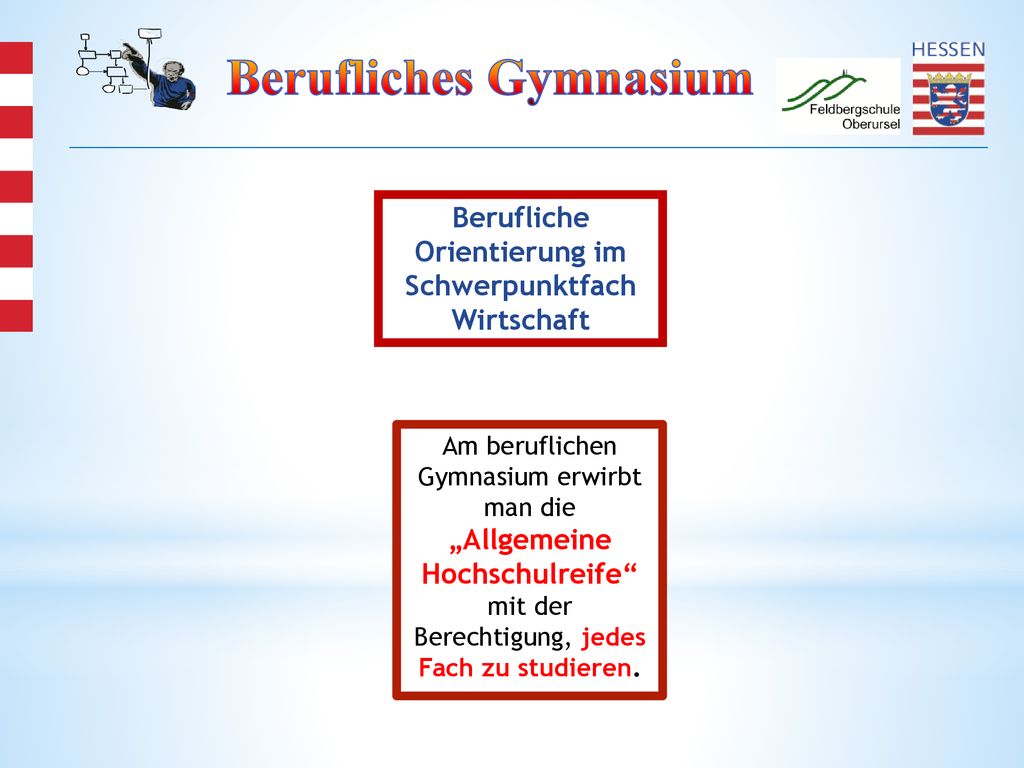 Berufliches Gymnasium

Feldbergschule Oberursel

HESSEN

Berufliche Orientierung im Schwerpunktfach Wirtschaft

Am beruflichen Gymnasium erwirbt man die „Allgemeine Hochschulreife“ mit der Berechtigung, jedes Fach zu studieren.